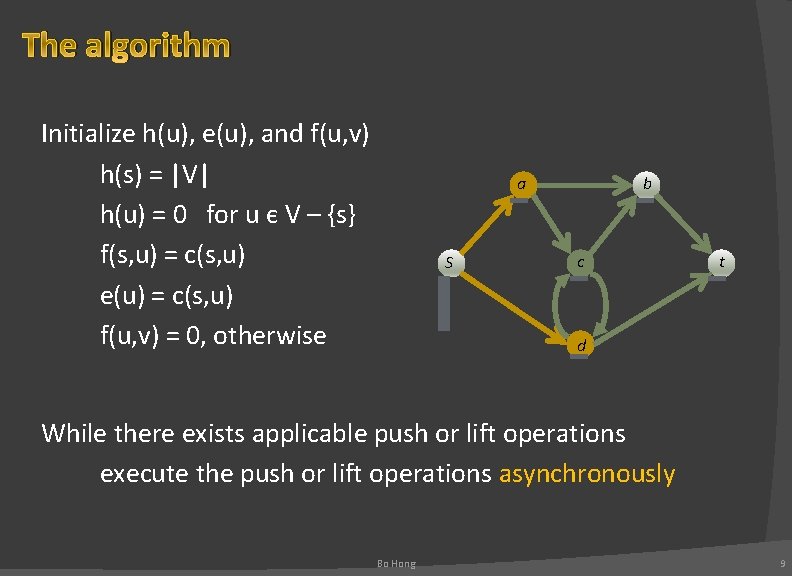 The algorithm

Initialize h(u), e(u), and f(u,v)

h(s) = |V|

h(u) = 0 for u ϵ V – {s}

f(s,u) = c(s,u)

e(u) = c(s,u)

f(u,v) = 0, otherwise

a

b

S

c

t

d

While there exists applicable push or lift operations

execute the push or lift operations asynchronously

Bo Hong

9